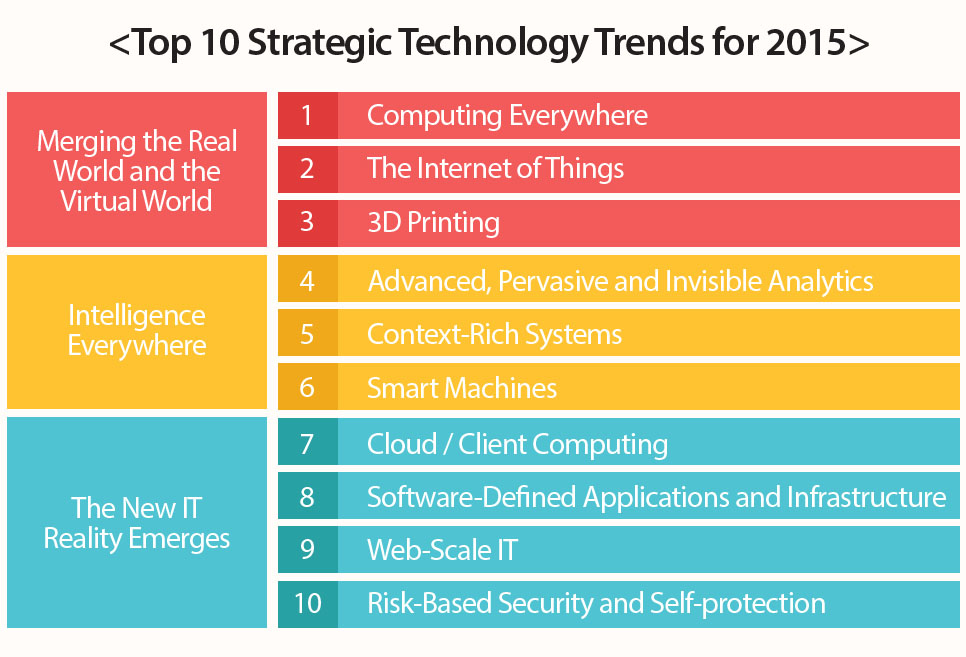 <Top 10 Strategic Technology Trends for 2015>

| | | |
|---|---|---|
| Merging the Real World and the Virtual World | 1 | Computing Everywhere |
| | 2 | The Internet of Things |
| | 3 | 3D Printing |
| Intelligence Everywhere | 4 | Advanced, Pervasive and Invisible Analytics |
| | 5 | Context-Rich Systems |
| | 6 | Smart Machines |
| The New IT Reality Emerges | 7 | Cloud / Client Computing |
| | 8 | Software-Defined Applications and Infrastructure |
| | 9 | Web-Scale IT |
| | 10 | Risk-Based Security and Self-protection |